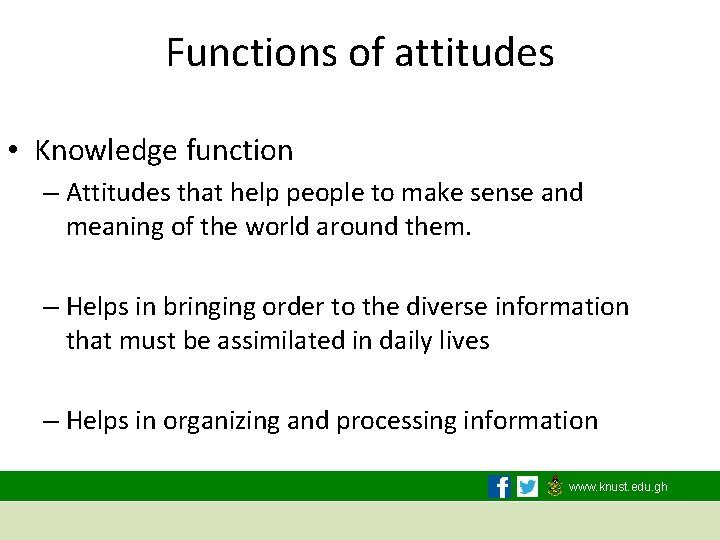 Functions of attitudes

• Knowledge function

– Attitudes that help people to make sense and meaning of the world around them.

– Helps in bringing order to the diverse information that must be assimilated in daily lives

– Helps in organizing and processing information

www.knust.edu.gh